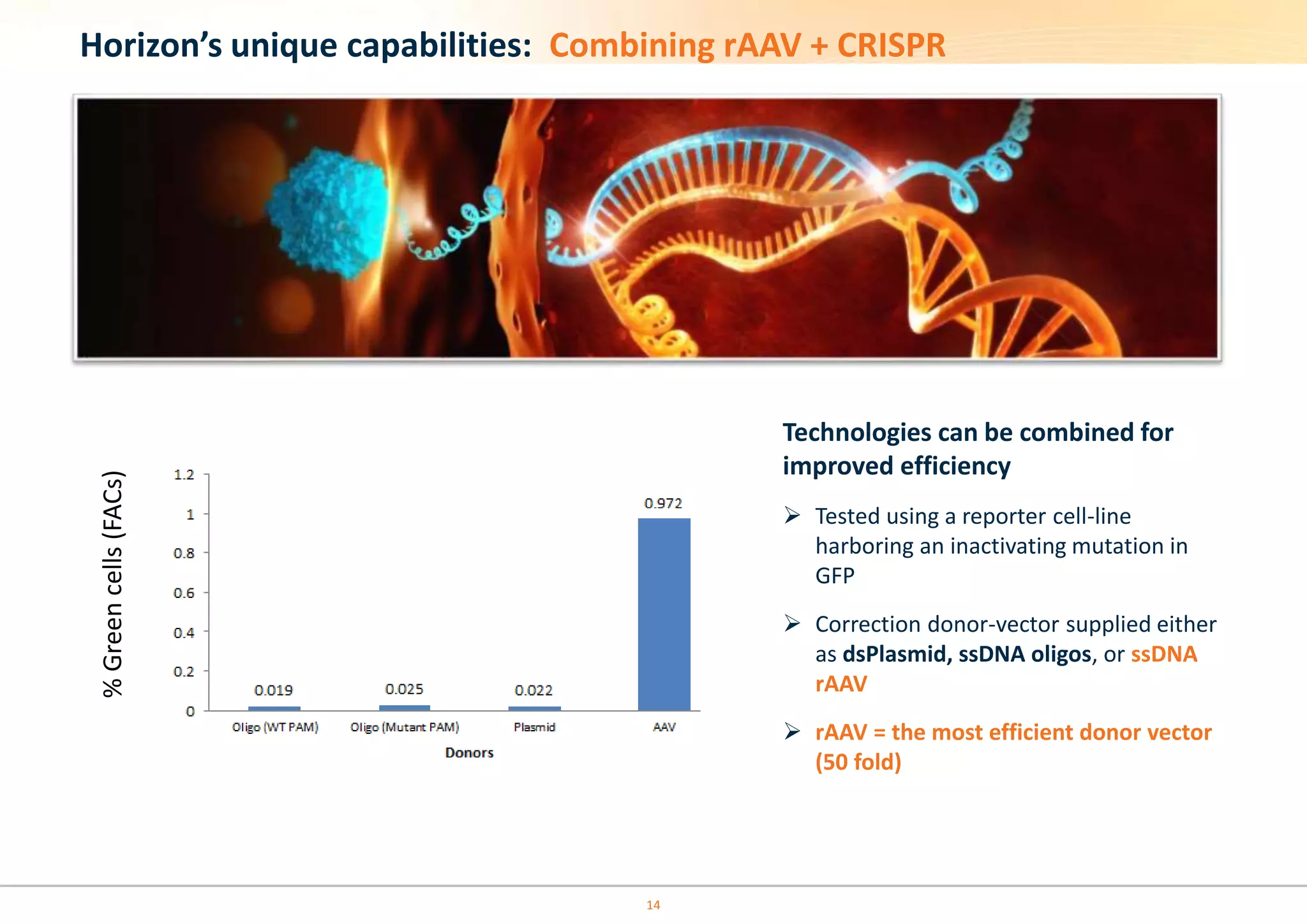 Horizon's unique capabilities: Combining rAAV + CRISPR

% Green cells (FACs)

1.2
1
0.8
0.6
0.4
0.2
0

0.019
0.025
0.022
0.972

Oligo (WT PAM)
Oligo (Mutant PAM)
Plasmid
AAV

Donors

Technologies can be combined for improved efficiency

➢ Tested using a reporter cell-line harboring an inactivating mutation in GFP

➢ Correction donor-vector supplied either as dsPlasmid, ssDNA oligos, or ssDNA rAAV

➢ rAAV = the most efficient donor vector (50 fold)

14